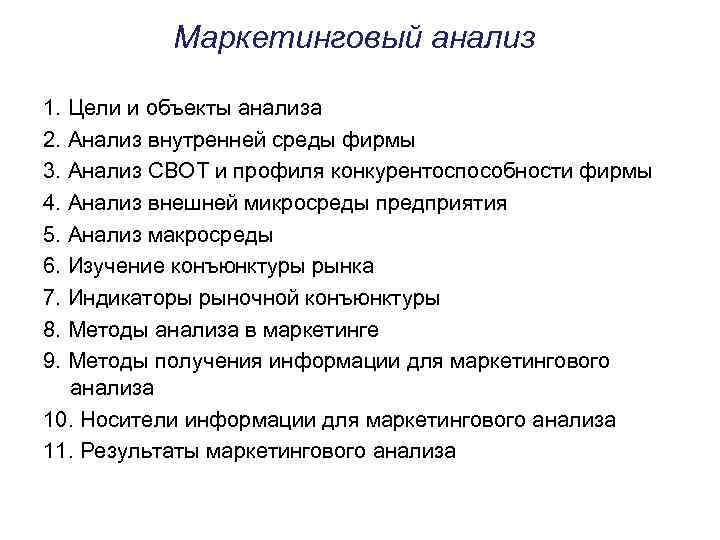 Маркетинговый анализ

1. Цели и объекты анализа
2. Анализ внутренней среды фирмы
3. Анализ СВОТ и профиля конкурентоспособности фирмы
4. Анализ внешней микросреды предприятия
5. Анализ макросреды
6. Изучение конъюнктуры рынка
7. Индикаторы рыночной конъюнктуры
8. Методы анализа в маркетинге
9. Методы получения информации для маркетингового анализа
10. Носители информации для маркетингового анализа
11. Результаты маркетингового анализа